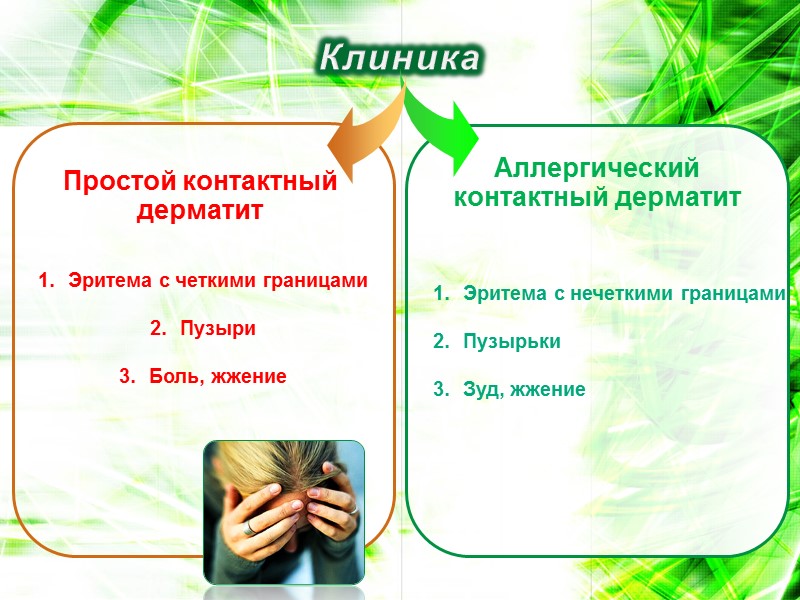 Клиника

Простой контактный дерматит

1. Эритема с четкими границами
2. Пузыри
3. Боль, жжение

Аллергический контактный дерматит

1. Эритема с нечеткими границами
2. Пузырьки
3. Зуд, жжение